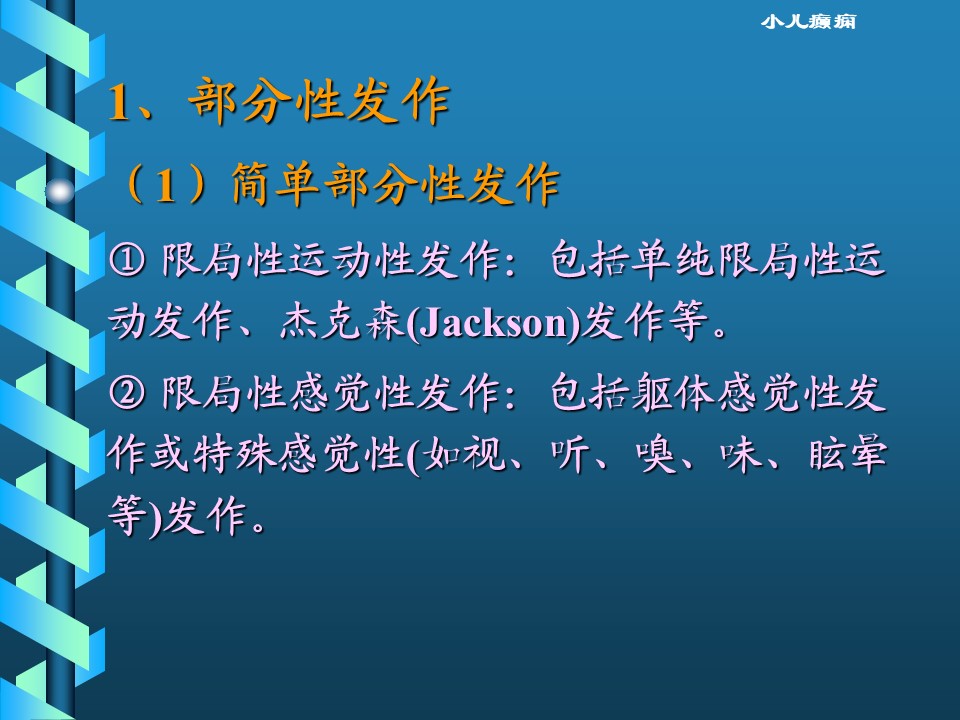 小儿癫痫

1、部分性发作

（1）简单部分性发作

① 限局性运动性发作：包括单纯限局性运动发作、杰克森(Jackson)发作等。

② 限局性感觉性发作：包括躯体感觉性发作或特殊感觉性(如视、听、嗅、味、眩晕等)发作。